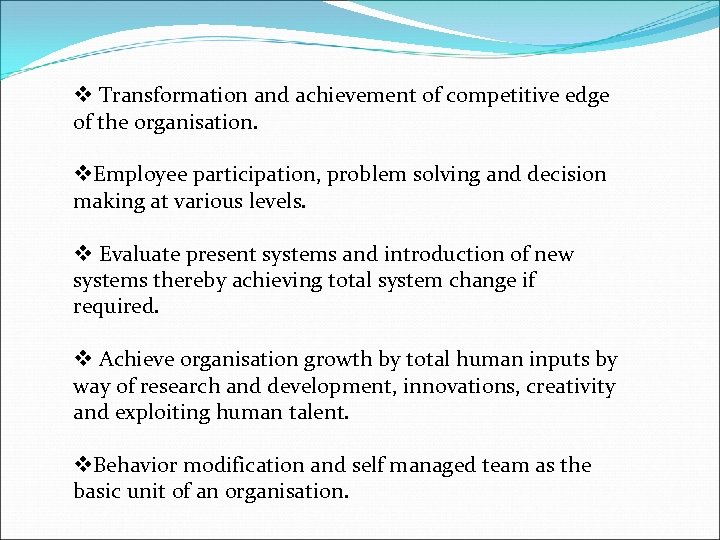 ❖ Transformation and achievement of competitive edge of the organisation.

❖Employee participation, problem solving and decision making at various levels.

❖ Evaluate present systems and introduction of new systems thereby achieving total system change if required.

❖ Achieve organisation growth by total human inputs by way of research and development, innovations, creativity and exploiting human talent.

❖Behavior modification and self managed team as the basic unit of an organisation.